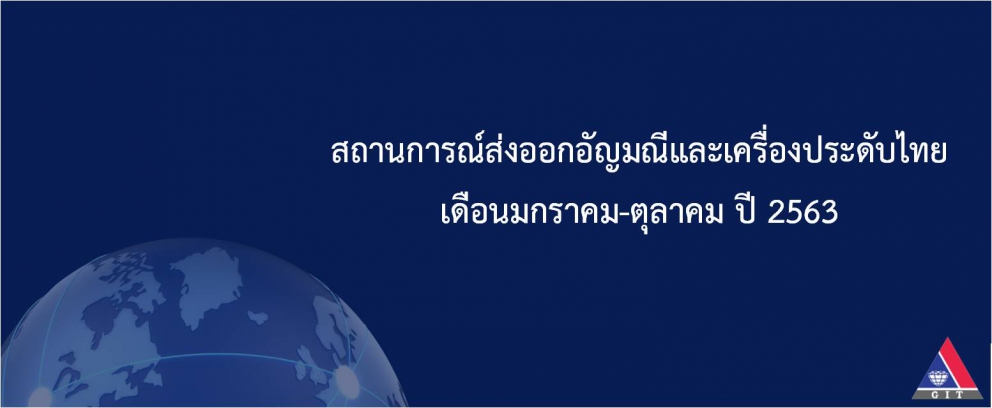 สถานการณ์ส่งออกอัญมณีและเครื่องประดับไทย
เดือนมกราคม-ตุลาคม ปี 2563

GIT